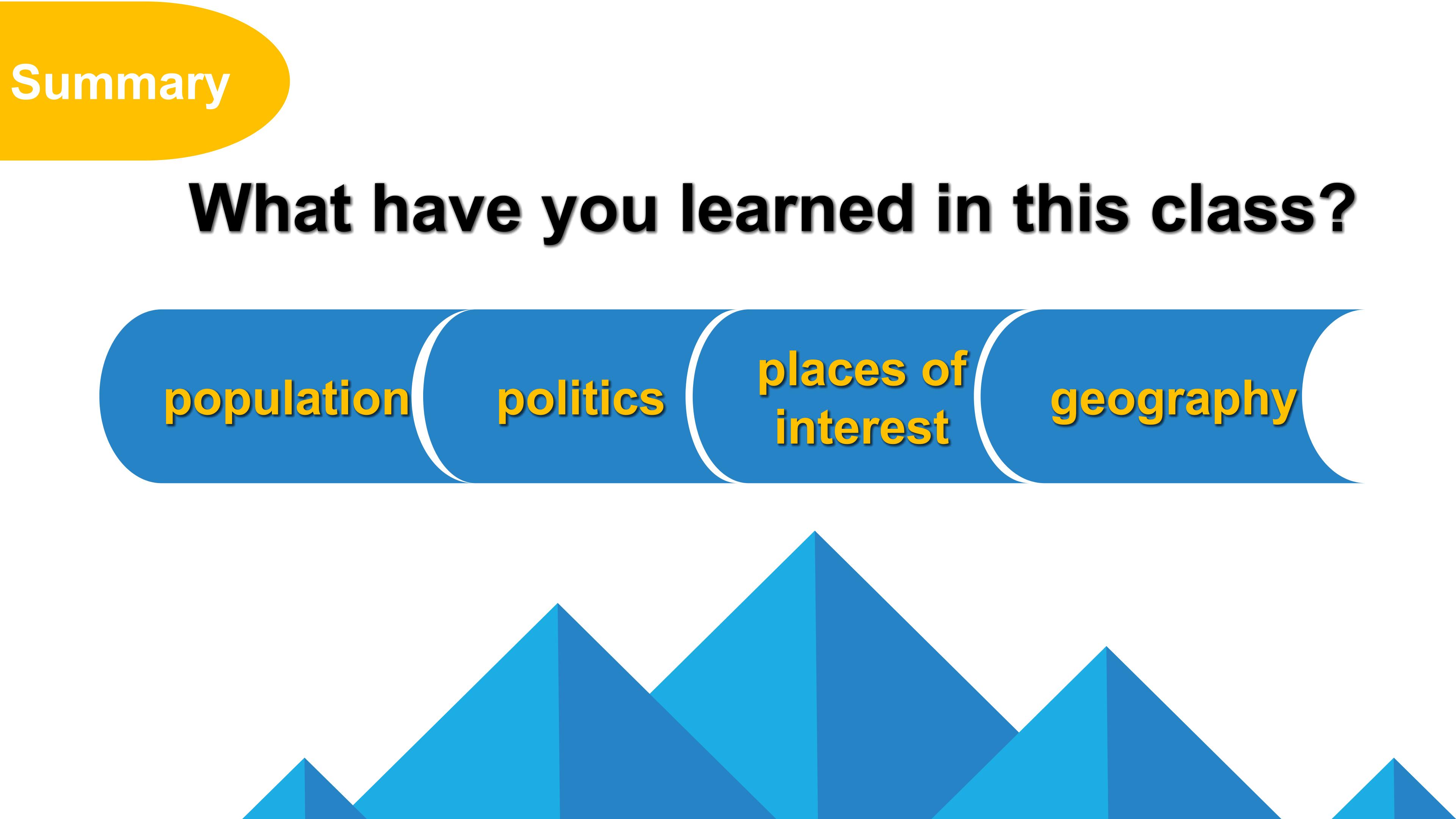 Summary

What have you learned in this class?

population

politics

places of interest

geography